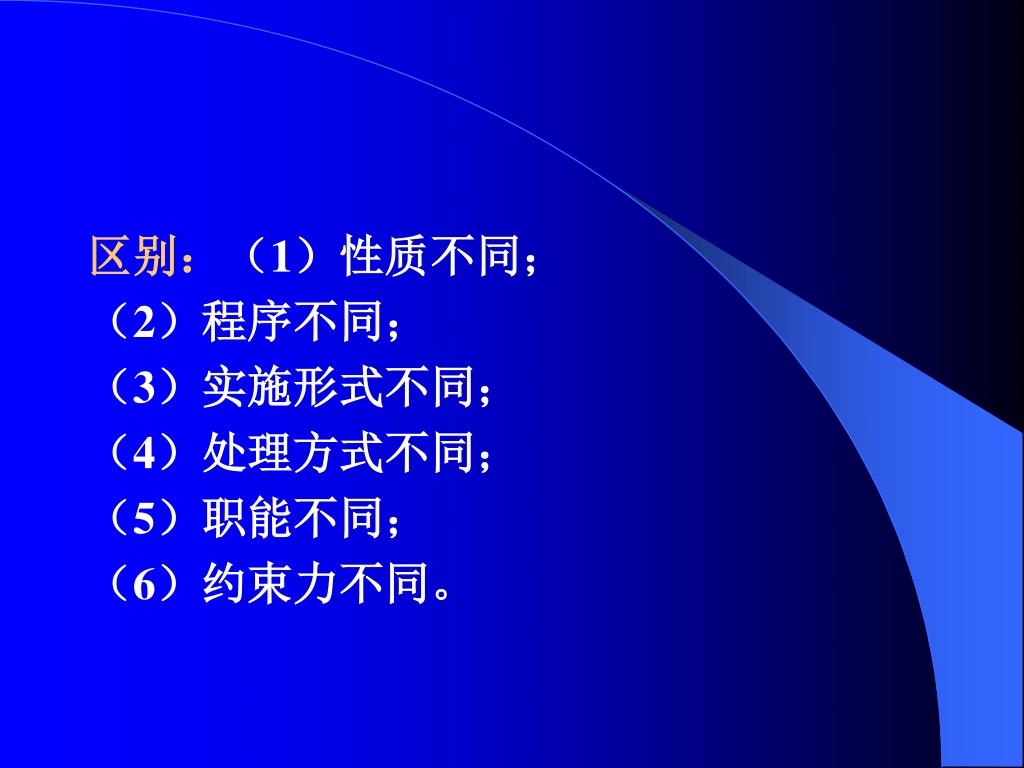 区别：（1）性质不同；
（2）程序不同；
（3）实施形式不同；
（4）处理方式不同；
（5）职能不同；
（6）约束力不同。